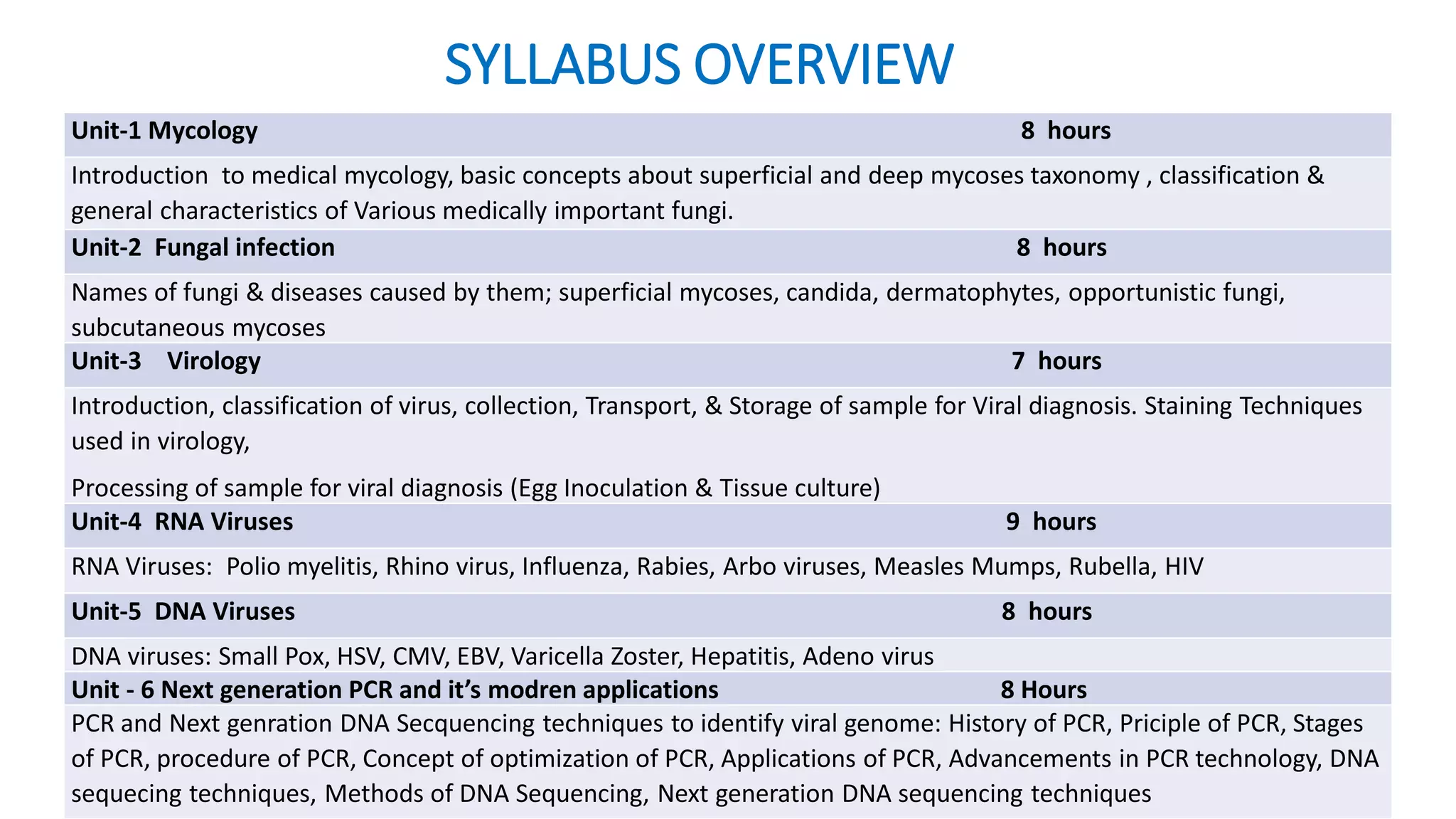 SYLLABUS OVERVIEW

Unit-1 Mycology 8 hours

Introduction to medical mycology, basic concepts about superficial and deep mycoses taxonomy , classification & general characteristics of Various medically important fungi.

Unit-2 Fungal infection 8 hours

Names of fungi & diseases caused by them; superficial mycoses, candida, dermatophytes, opportunistic fungi, subcutaneous mycoses

Unit-3 Virology 7 hours

Introduction, classification of virus, collection, Transport, & Storage of sample for Viral diagnosis. Staining Techniques used in virology,

Processing of sample for viral diagnosis (Egg Inoculation & Tissue culture)

Unit-4 RNA Viruses 9 hours

RNA Viruses: Polio myelitis, Rhino virus, Influenza, Rabies, Arbo viruses, Measles Mumps, Rubella, HIV

Unit-5 DNA Viruses 8 hours

DNA viruses: Small Pox, HSV, CMV, EBV, Varicella Zoster, Hepatitis, Adeno virus

Unit - 6 Next generation PCR and it's modren applications 8 Hours

PCR and Next genration DNA Secquencing techniques to identify viral genome: History of PCR, Priciple of PCR, Stages of PCR, procedure of PCR, Concept of optimization of PCR, Applications of PCR, Advancements in PCR technology, DNA sequecing techniques, Methods of DNA Sequencing, Next generation DNA sequencing techniques